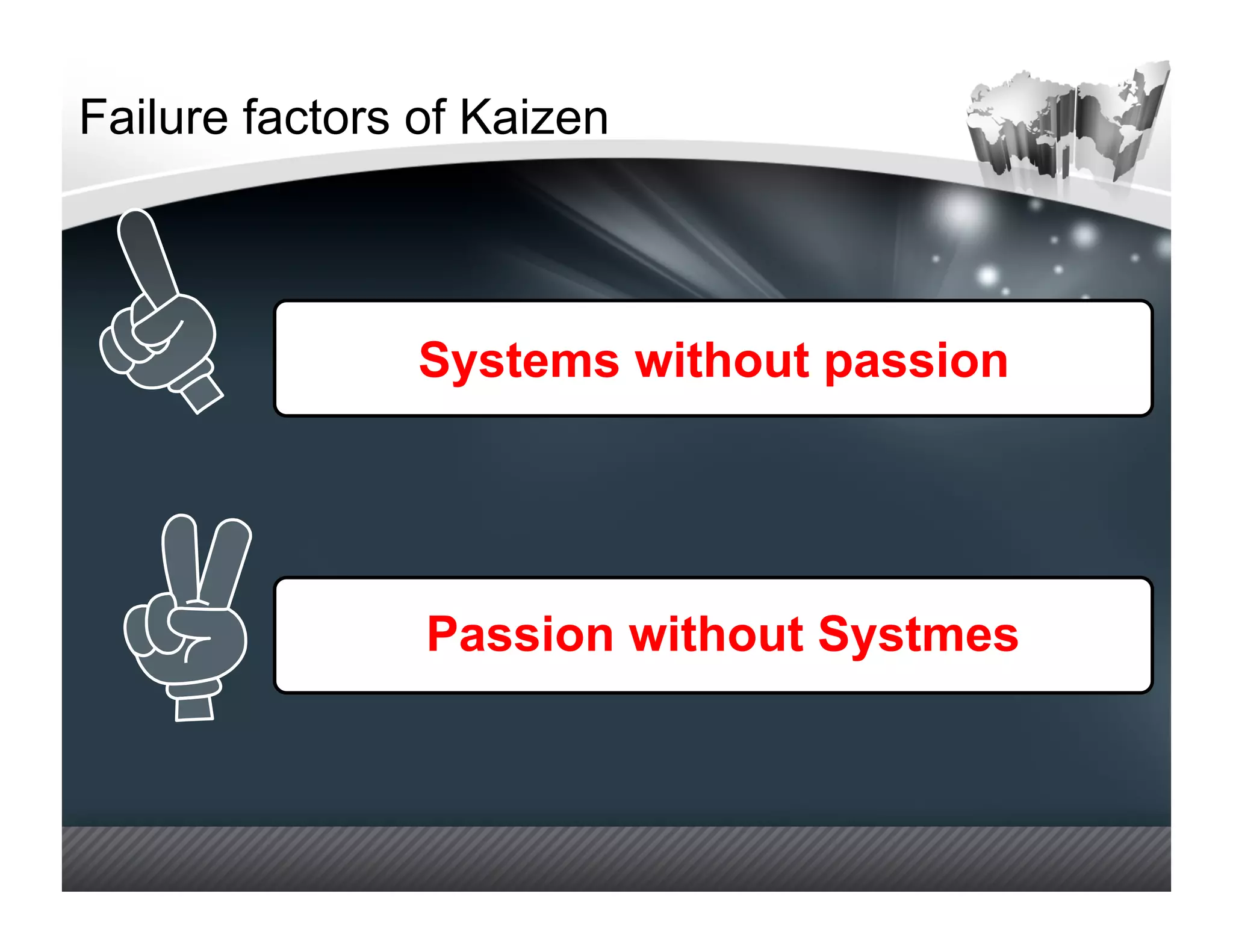 Failure factors of Kaizen

Systems without passion

Passion without Systmes